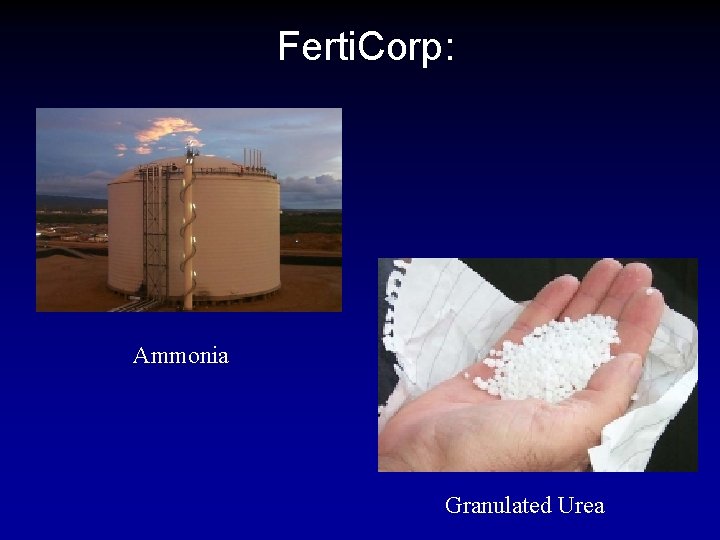 FertiCorp:

Ammonia

Granulated Urea